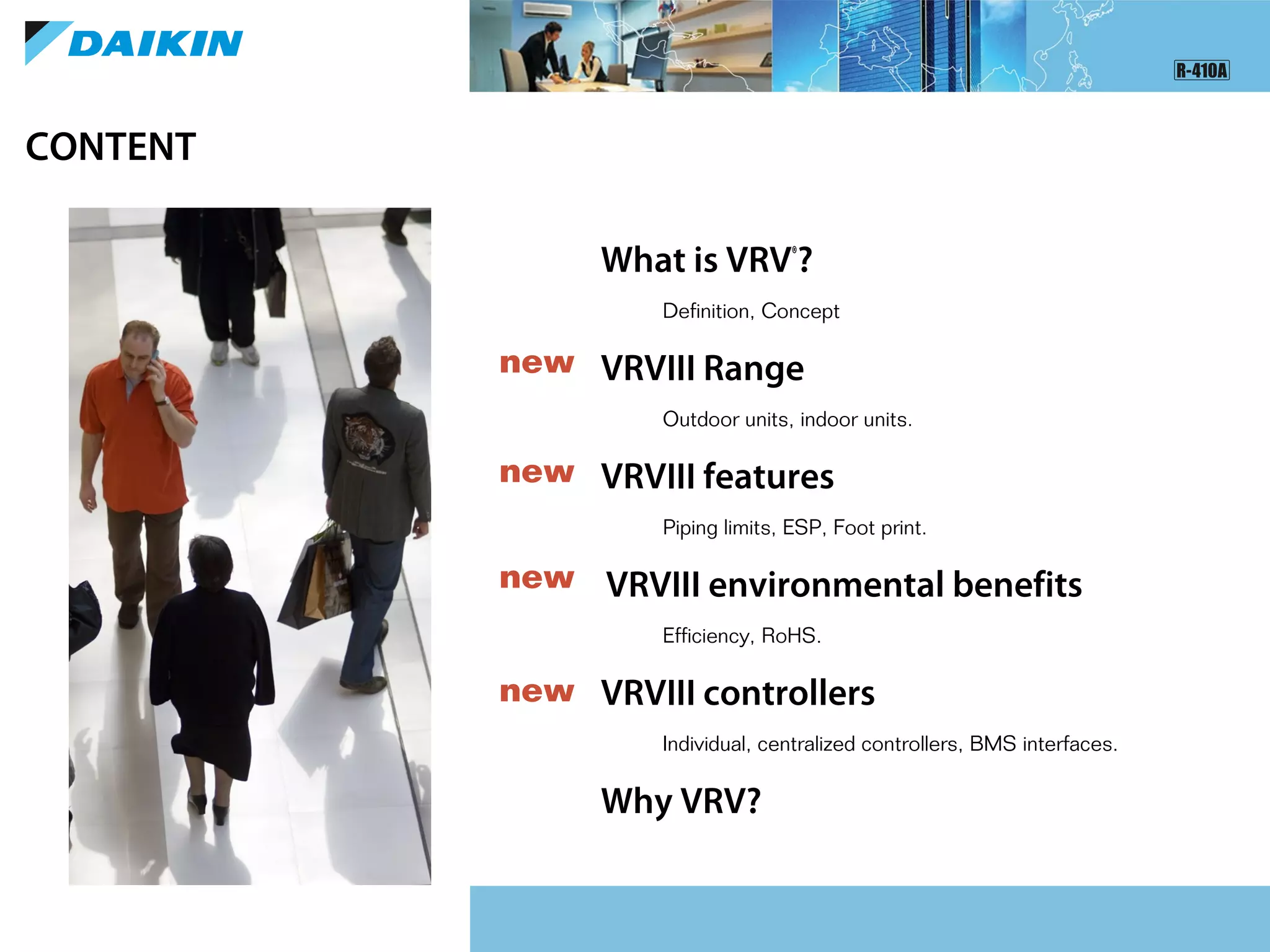 DAIKIN

R-410A

CONTENT

What is VRV®?

Definition, Concept

new VRVIII Range

Outdoor units, indoor units.

new VRVIII features

Piping limits, ESP, Foot print.

new VRVIII environmental benefits

Efficiency, RoHS.

new VRVIII controllers

Individual, centralized controllers, BMS interfaces.

Why VRV?